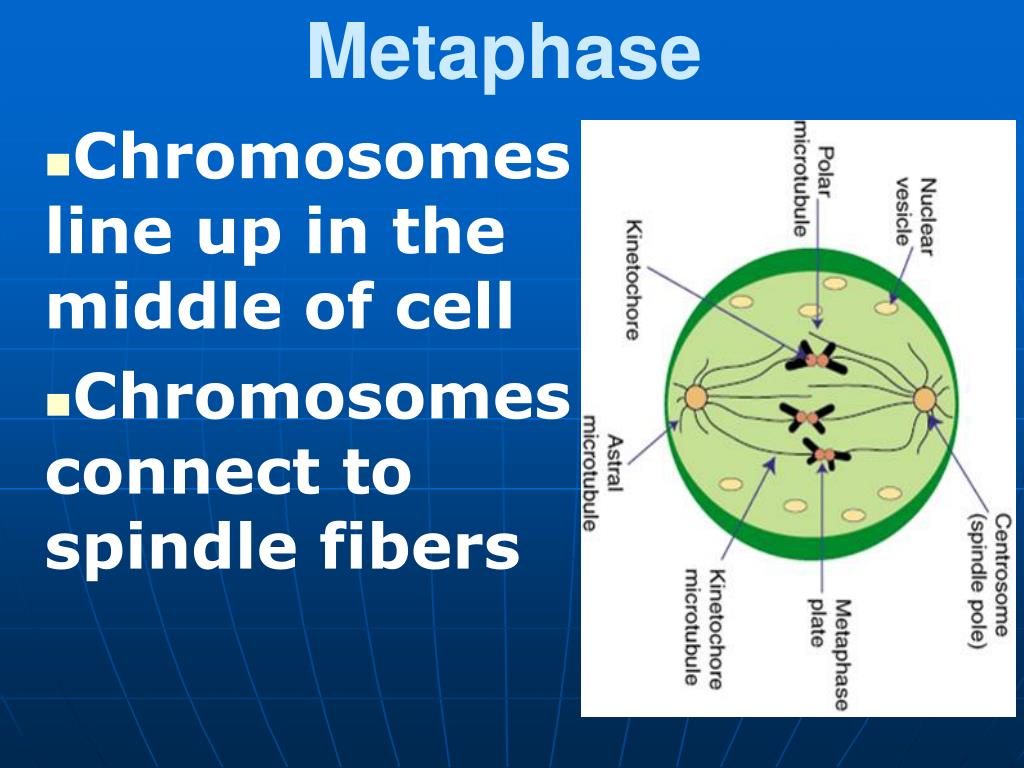 Metaphase

▪Chromosomes line up in the middle of cell

▪Chromosomes connect to spindle fibers

Polar microtubule
Nuclear vesicle
Kinetochore
Astral microtubule
Kinetochore microtubule
Metaphase plate
Centrosome (spindle pole)